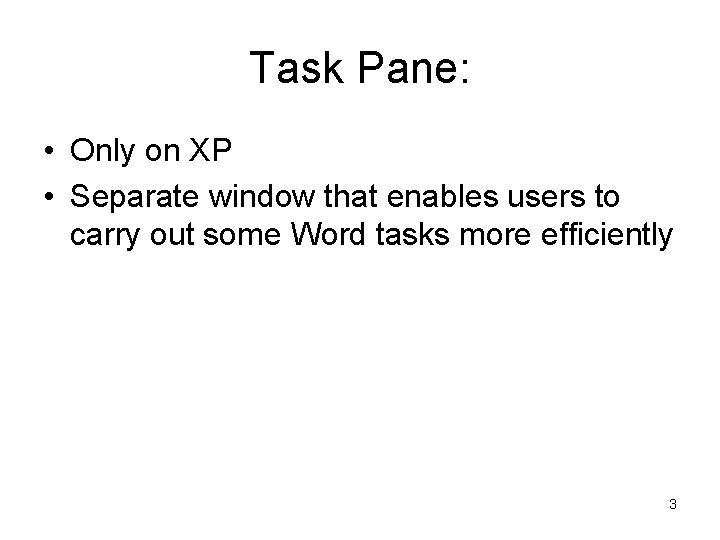 Task Pane:

• Only on XP
• Separate window that enables users to carry out some Word tasks more efficiently

3